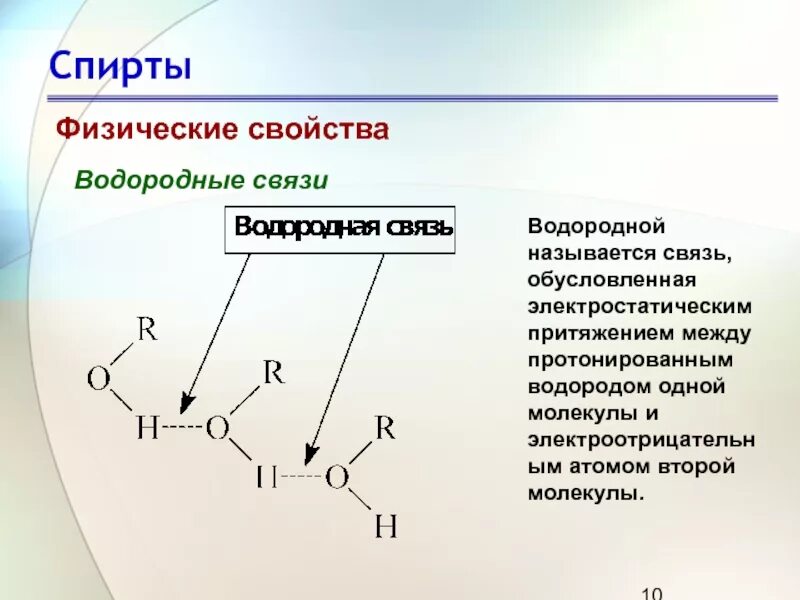 Спирты

Физические свойства

Водородные связи

Водородная связь

R
O
H-----O R
H-----O R
H

Водородной называется связь, обусловленная электростатическим притяжением между протонированным водородом одной молекулы и электроотрицательным атомом второй молекулы.

10